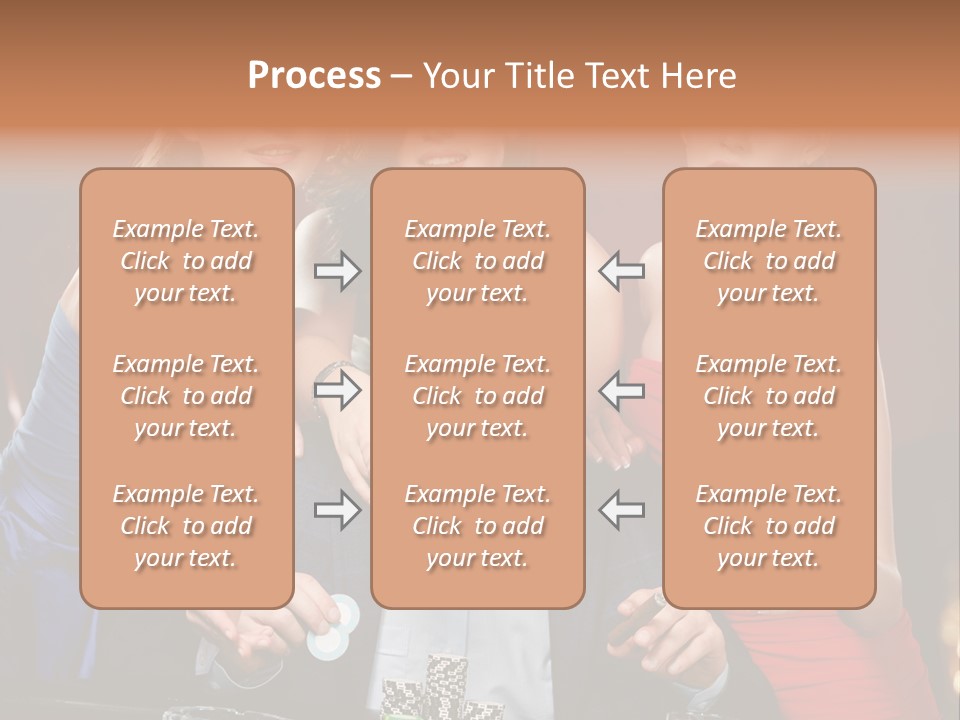 Process – Your Title Text Here

Example Text. Click to add your text.

Example Text. Click to add your text.

Example Text. Click to add your text.

Example Text. Click to add your text.

Example Text. Click to add your text.

Example Text. Click to add your text.

Example Text. Click to add your text.

Example Text. Click to add your text.

Example Text. Click to add your text.